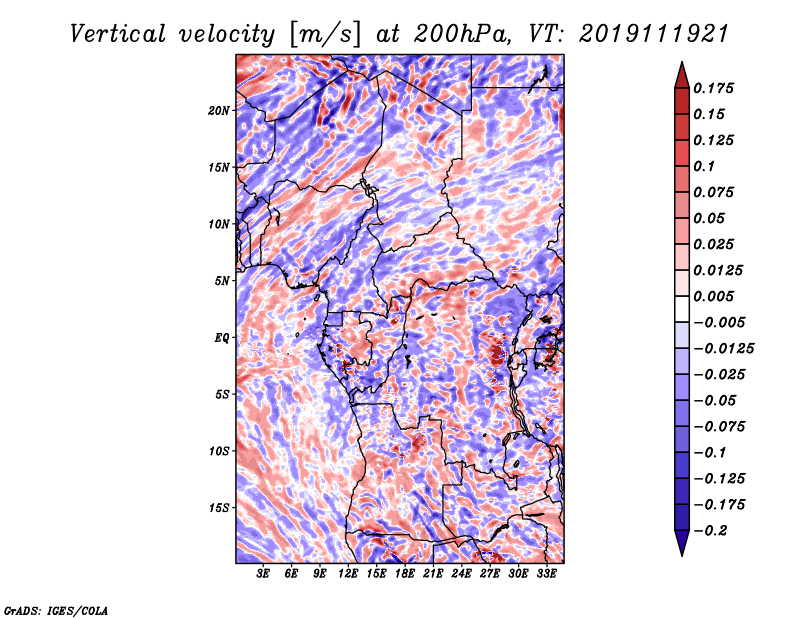 Vertical velocity [m/s] at 200hPa, VT: 2019111921

20N
15N
10N
5N
EQ
5S
10S
15S

3E 6E 9E 12E 15E 18E 21E 24E 27E 30E 33E

0.175
0.15
0.125
0.1
0.075
0.05
0.025
0.0125
0.005
−0.005
−0.0125
−0.025
−0.05
−0.075
−0.1
−0.125
−0.175
−0.2

GrADS: IGES/COLA